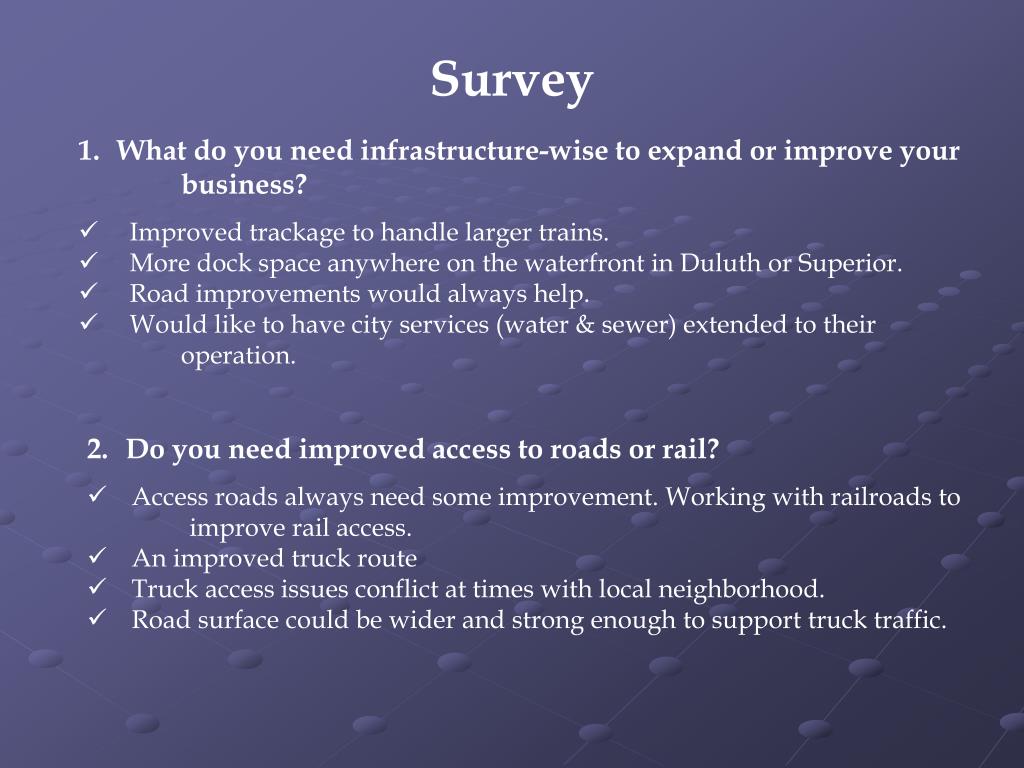 Survey

1. What do you need infrastructure-wise to expand or improve your business?

✓ Improved trackage to handle larger trains.
✓ More dock space anywhere on the waterfront in Duluth or Superior.
✓ Road improvements would always help.
✓ Would like to have city services (water & sewer) extended to their operation.

2. Do you need improved access to roads or rail?

✓ Access roads always need some improvement. Working with railroads to improve rail access.
✓ An improved truck route
✓ Truck access issues conflict at times with local neighborhood.
✓ Road surface could be wider and strong enough to support truck traffic.